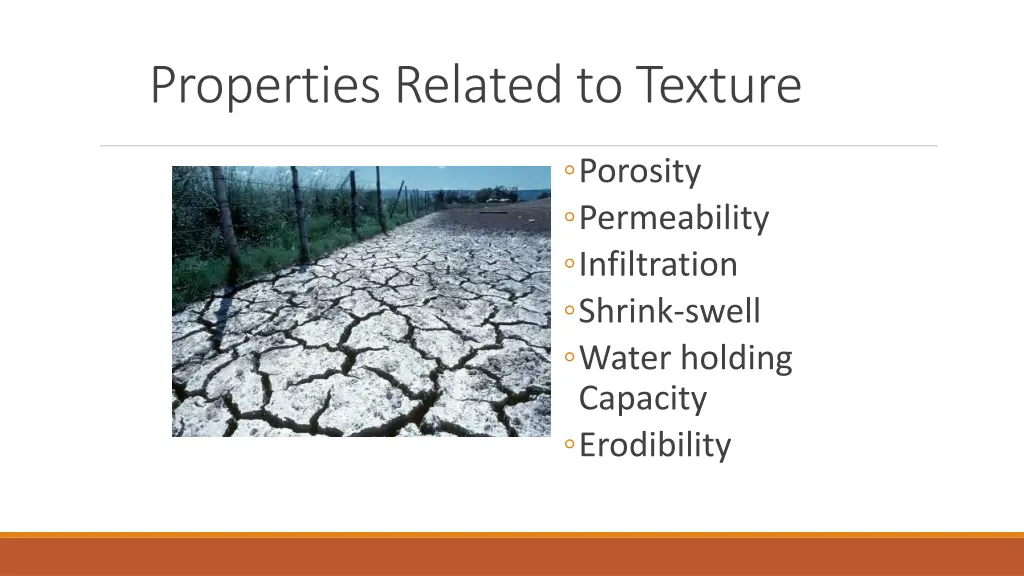 Properties Related to Texture

◦Porosity
◦Permeability
◦Infiltration
◦Shrink-swell
◦Water holding Capacity
◦Erodibility